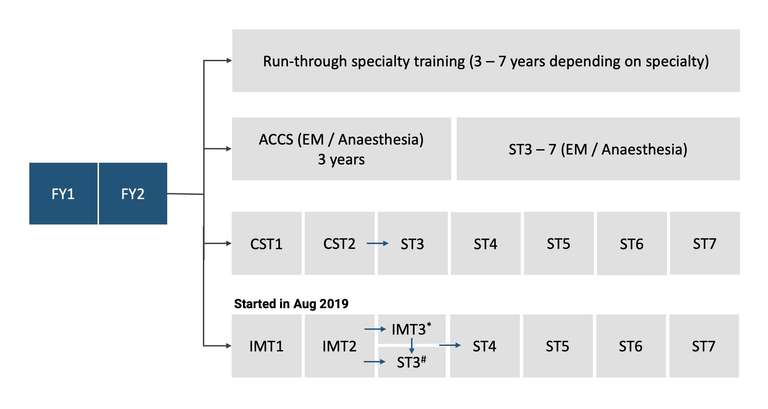 FY1 FY2

Run-through specialty training (3 – 7 years depending on specialty)

ACCS (EM / Anaesthesia) 3 years

ST3 – 7 (EM / Anaesthesia)

CST1 CST2 ST3 ST4 ST5 ST6 ST7

Started in Aug 2019

IMT1 IMT2 IMT3* ST3# ST4 ST5 ST6 ST7